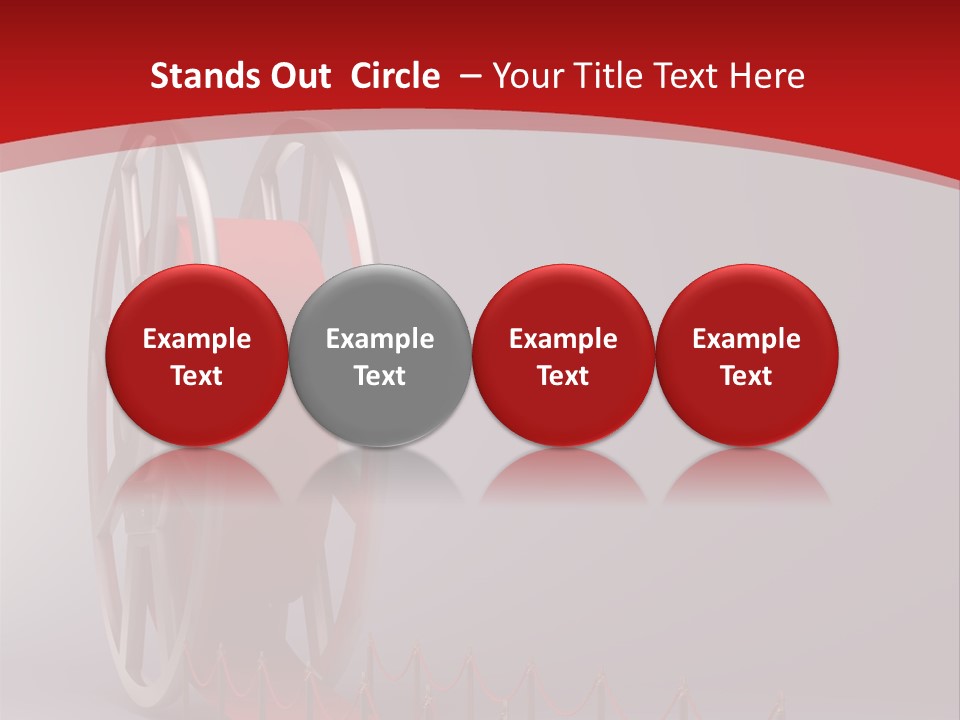 Stands Out Circle – Your Title Text Here

Example Text

Example Text

Example Text

Example Text